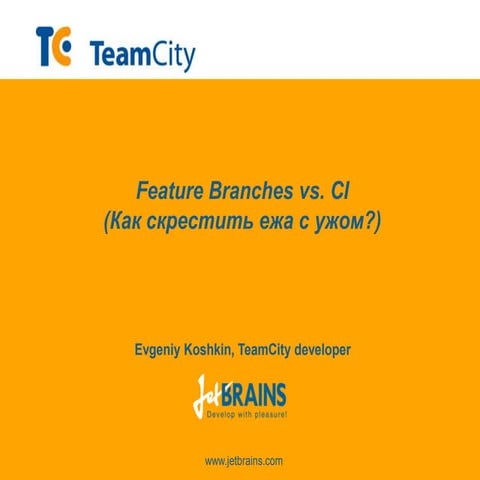 TC TeamCity

Feature Branches vs. CI
(Как скрестить ежа с ужом?)

Evgeniy Koshkin, TeamCity developer

JetBRAINS
Develop with pleasure!

www.jetbrains.com